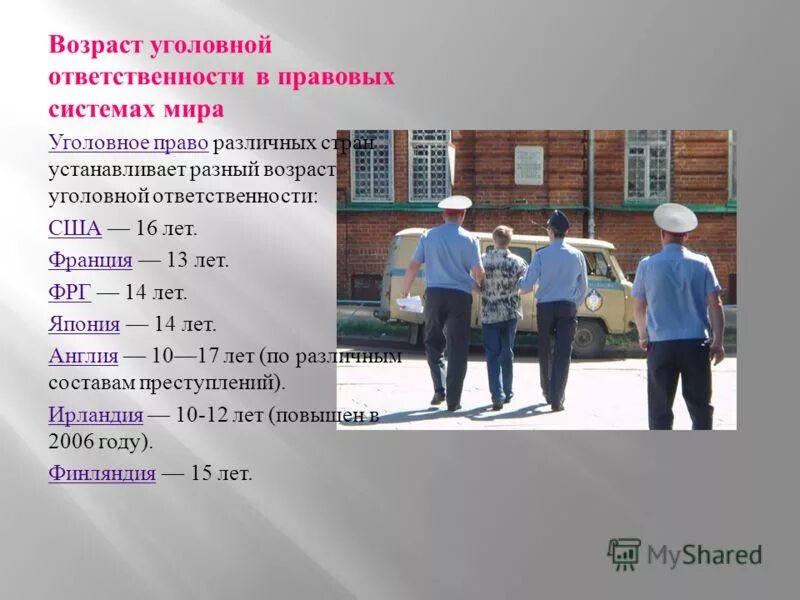 Возраст уголовной ответственности в правовых системах мира

Уголовное право различных стран устанавливает разный возраст уголовной ответственности:

США — 16 лет.

Франция — 13 лет.

ФРГ — 14 лет.

Япония — 14 лет.

Англия — 10—17 лет (по различным составам преступлений).

Ирландия — 10-12 лет (повышен в 2006 году).

Финляндия — 15 лет.

MyShared